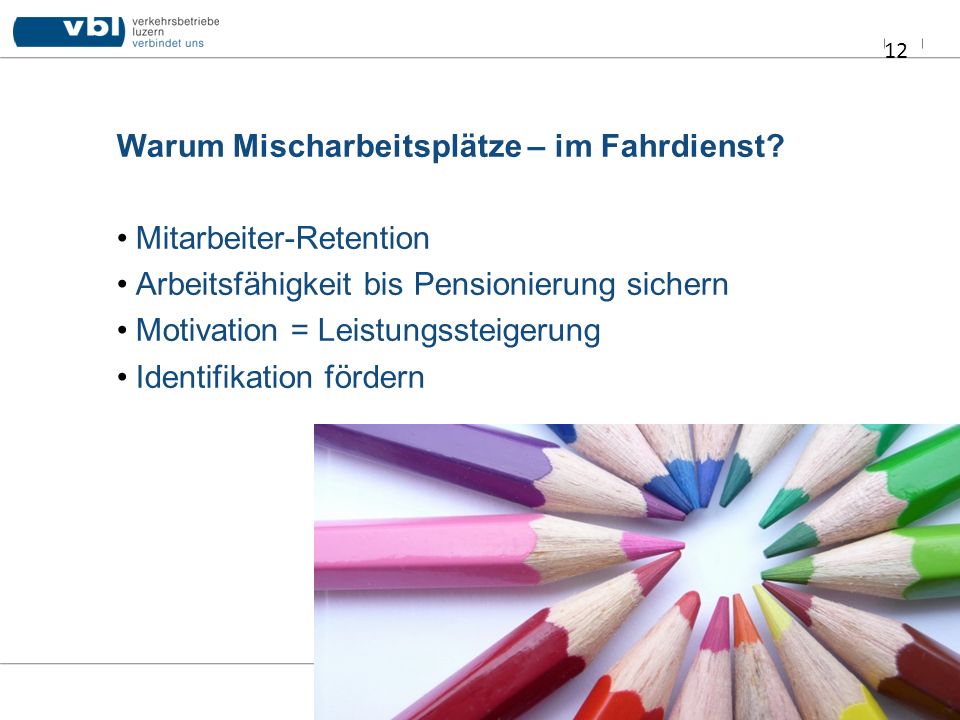 vbl verkehrsbetriebe luzern verbindet uns

12

Warum Mischarbeitsplätze – im Fahrdienst?

• Mitarbeiter-Retention
• Arbeitsfähigkeit bis Pensionierung sichern
• Motivation = Leistungssteigerung
• Identifikation fördern